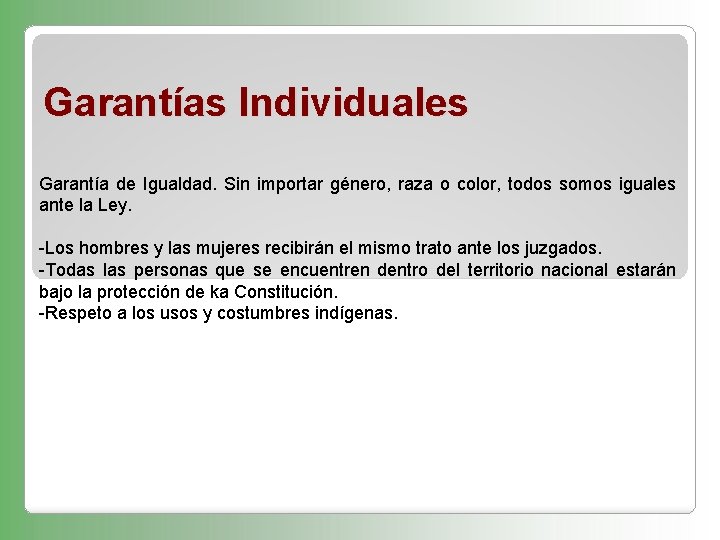 Garantías Individuales

Garantía de Igualdad. Sin importar género, raza o color, todos somos iguales ante la Ley.

-Los hombres y las mujeres recibirán el mismo trato ante los juzgados.
-Todas las personas que se encuentren dentro del territorio nacional estarán bajo la protección de ka Constitución.
-Respeto a los usos y costumbres indígenas.